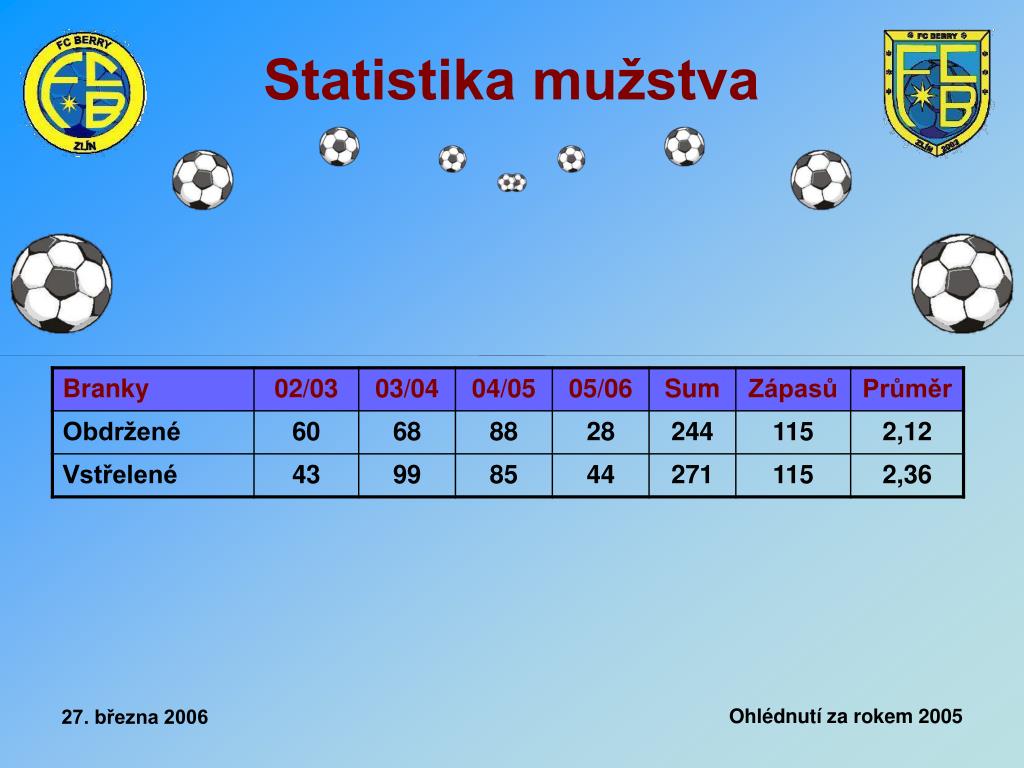 FC BERRY
FCB
ZLÍN

Statistika mužstva

FC BERRY
FCB
ZLÍN 2002

| Branky | 02/03 | 03/04 | 04/05 | 05/06 | Sum | Zápasů | Průměr |
|---|---|---|---|---|---|---|---|
| Obdržené | 60 | 68 | 88 | 28 | 244 | 115 | 2,12 |
| Vstřelené | 43 | 99 | 85 | 44 | 271 | 115 | 2,36 |

27. března 2006

Ohlédnutí za rokem 2005